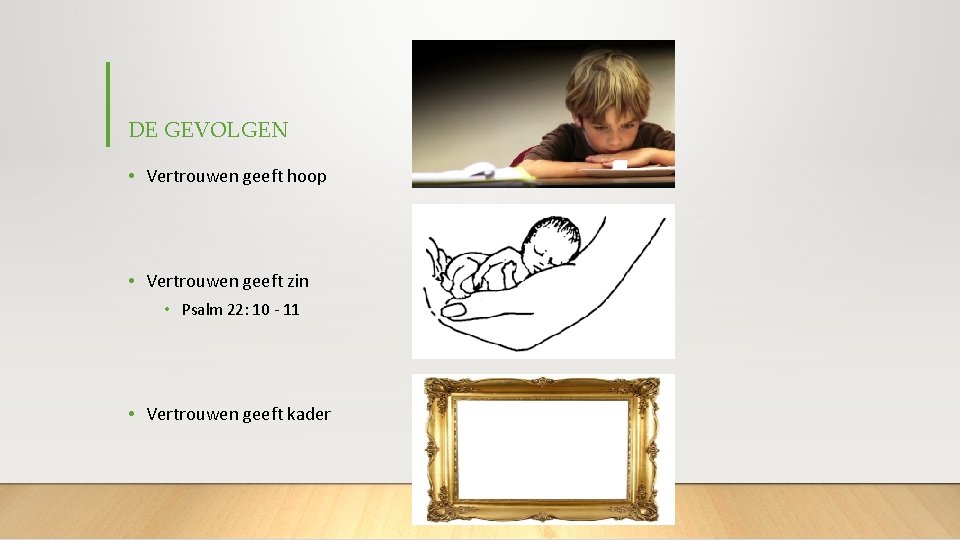 DE GEVOLGEN

• Vertrouwen geeft hoop

• Vertrouwen geeft zin
  • Psalm 22: 10 - 11

• Vertrouwen geeft kader